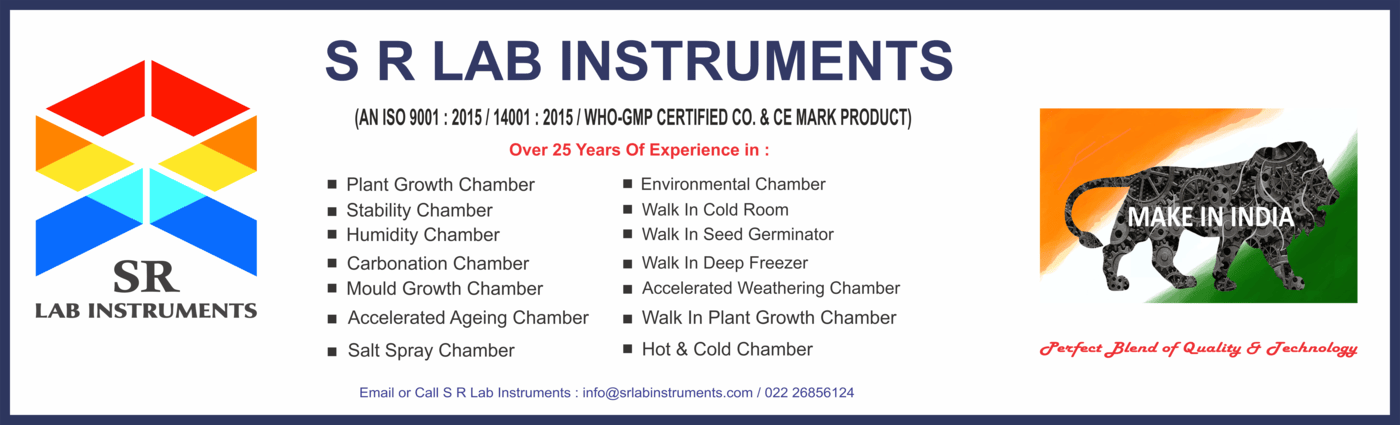 SR
LAB INSTRUMENTS

S R LAB INSTRUMENTS

(AN ISO 9001 : 2015 / 14001 : 2015 / WHO-GMP CERTIFIED CO. & CE MARK PRODUCT)

Over 25 Years Of Experience in :

■ Plant Growth Chamber
■ Stability Chamber
■ Humidity Chamber
■ Carbonation Chamber
■ Mould Growth Chamber
■ Accelerated Ageing Chamber
■ Salt Spray Chamber

■ Environmental Chamber
■ Walk In Cold Room
■ Walk In Seed Germinator
■ Walk In Deep Freezer
■ Accelerated Weathering Chamber
■ Walk In Plant Growth Chamber
■ Hot & Cold Chamber

Email or Call S R Lab Instruments : info@srlabinstruments.com / 022 26856124

MAKE IN INDIA

Perfect Blend of Quality & Technology